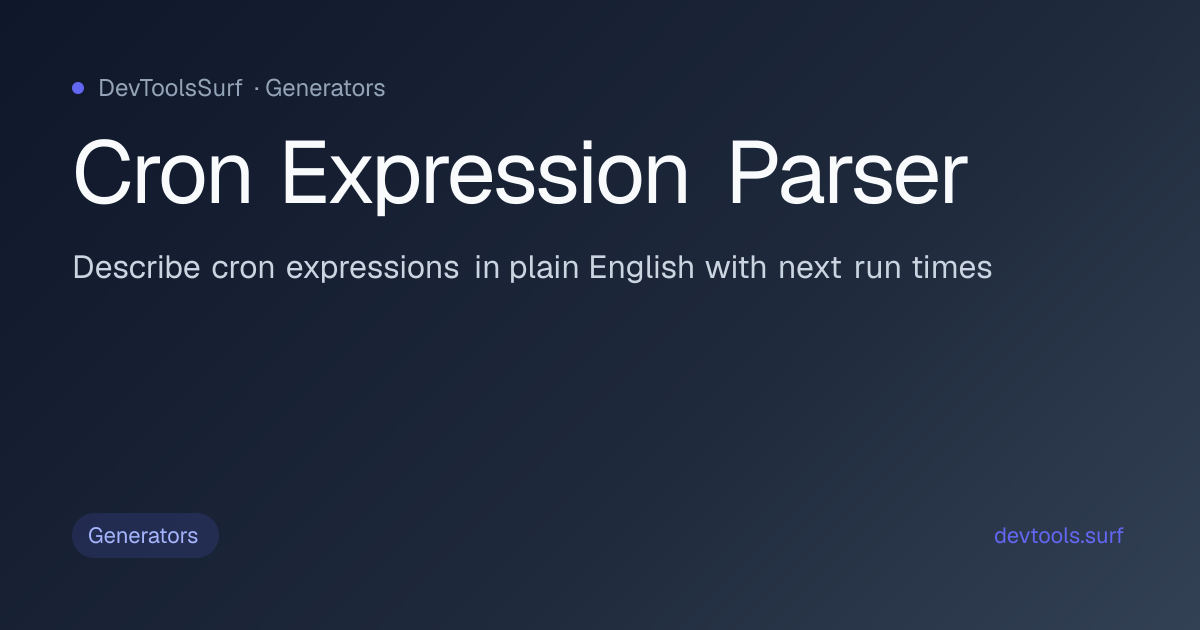 DevToolsSurf · Generators

Cron Expression Parser

Describe cron expressions in plain English with next run times

Generators

devtools.surf